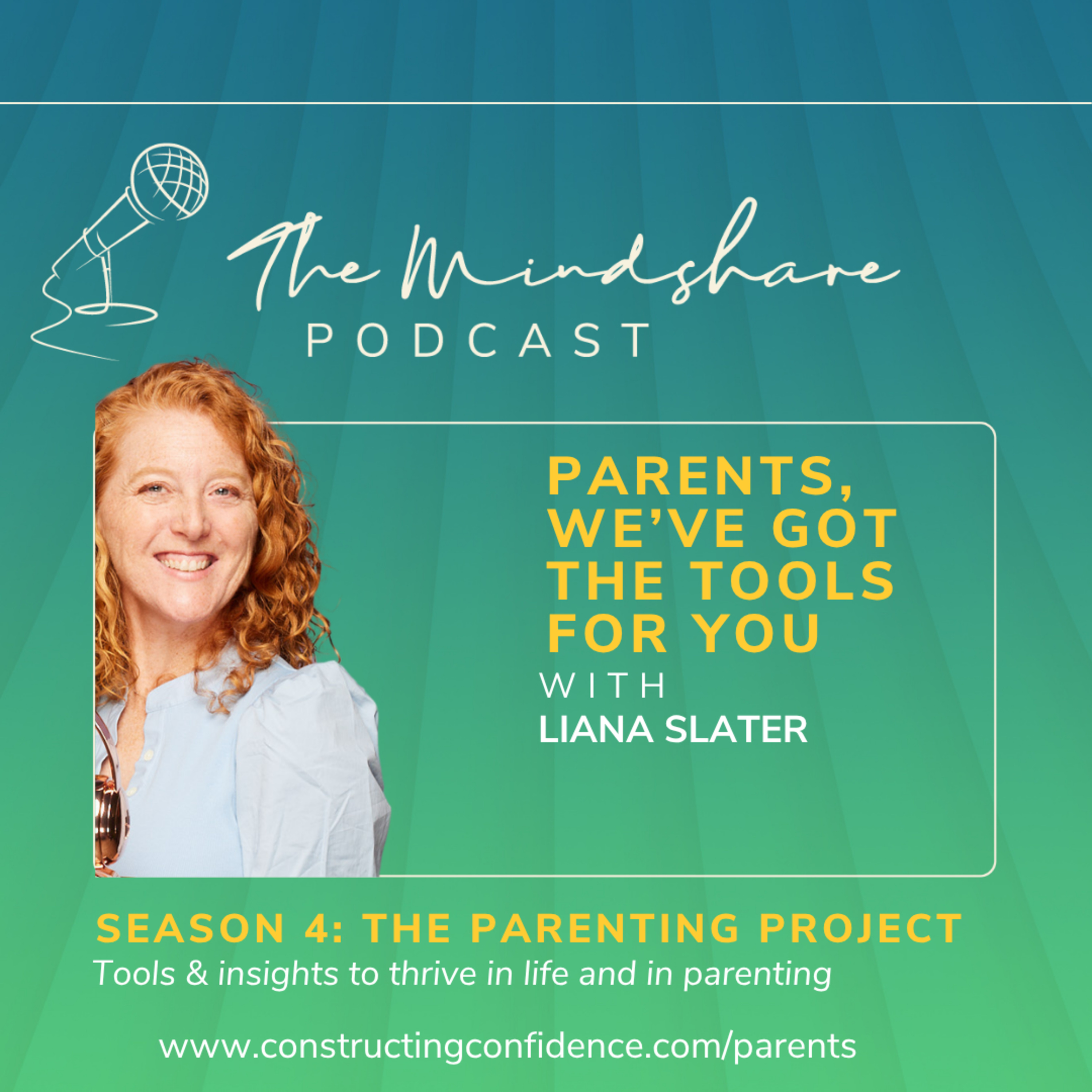 The Mindshare
PODCAST

PARENTS, WE'VE GOT THE TOOLS FOR YOU
WITH
LIANA SLATER

SEASON 4: THE PARENTING PROJECT
Tools & insights to thrive in life and in parenting

www.constructingconfidence.com/parents